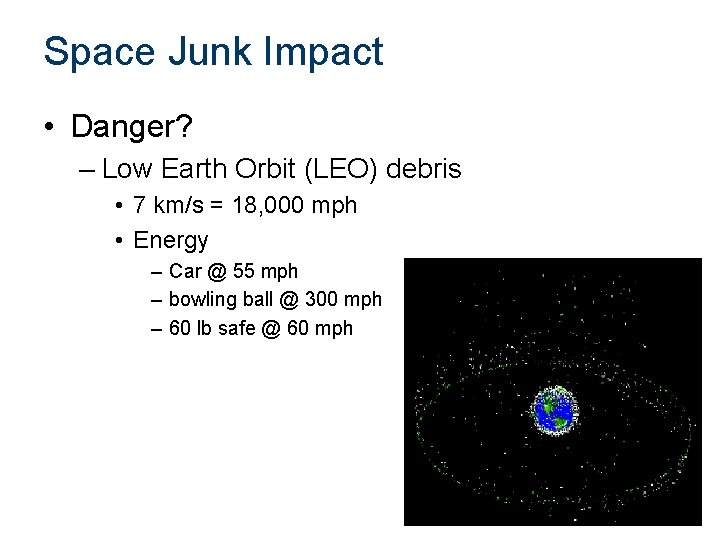 Space Junk Impact

• Danger?
– Low Earth Orbit (LEO) debris
• 7 km/s = 18,000 mph
• Energy
– Car @ 55 mph
– bowling ball @ 300 mph
– 60 lb safe @ 60 mph